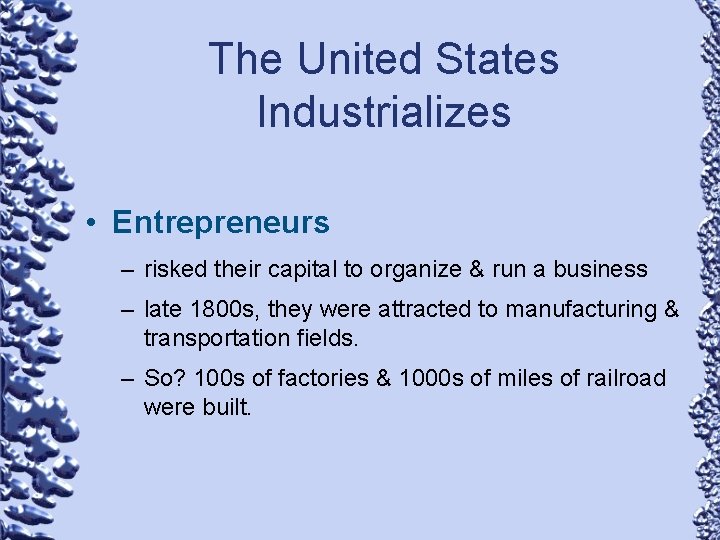 The United States Industrializes

• Entrepreneurs
– risked their capital to organize & run a business
– late 1800s, they were attracted to manufacturing & transportation fields.
– So? 100s of factories & 1000s of miles of railroad were built.